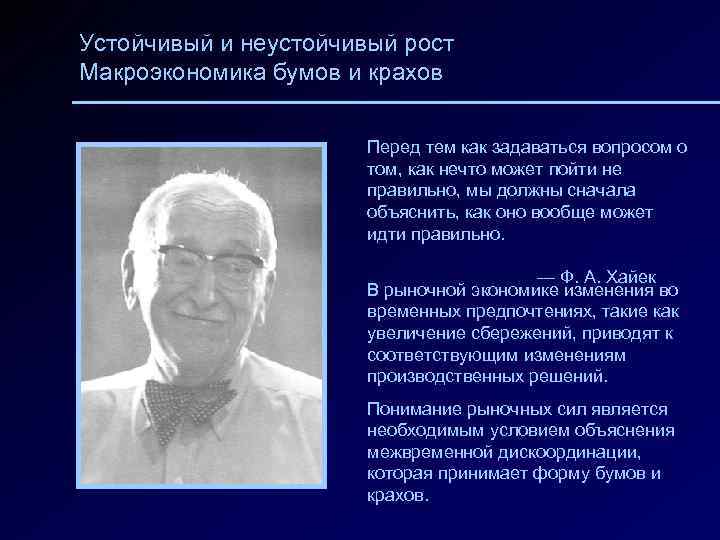 Устойчивый и неустойчивый рост
Макроэкономика бумов и крахов

Перед тем как задаваться вопросом о том, как нечто может пойти не правильно, мы должны сначала объяснить, как оно вообще может идти правильно.

— Ф. А. Хайек

В рыночной экономике изменения во временных предпочтениях, такие как увеличение сбережений, приводят к соответствующим изменениям производственных решений.

Понимание рыночных сил является необходимым условием объяснения межвременной дискоординации, которая принимает форму бумов и крахов.